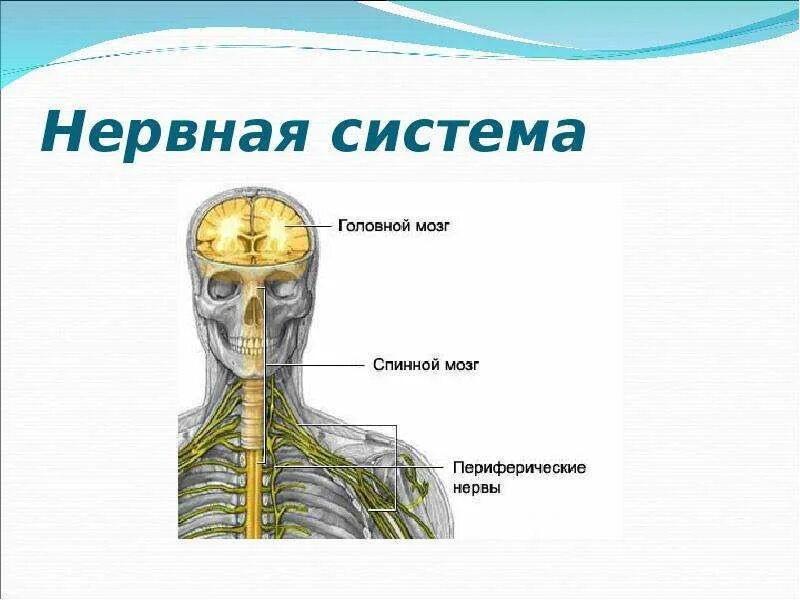 Нервная система

Головной мозг

Спинной мозг

Периферические нервы